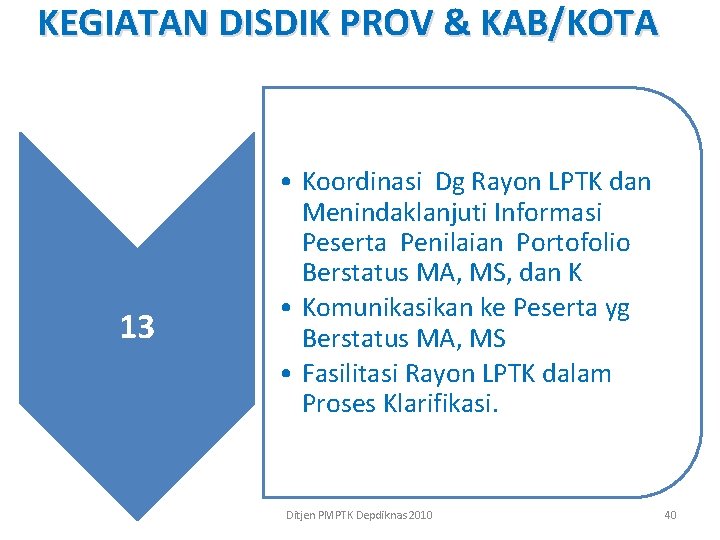 KEGIATAN DISDIK PROV & KAB/KOTA

13

• Koordinasi Dg Rayon LPTK dan Menindaklanjuti Informasi Peserta Penilaian Portofolio Berstatus MA, MS, dan K
• Komunikasikan ke Peserta yg Berstatus MA, MS
• Fasilitasi Rayon LPTK dalam Proses Klarifikasi.

Ditjen PMPTK Depdiknas 2010

40